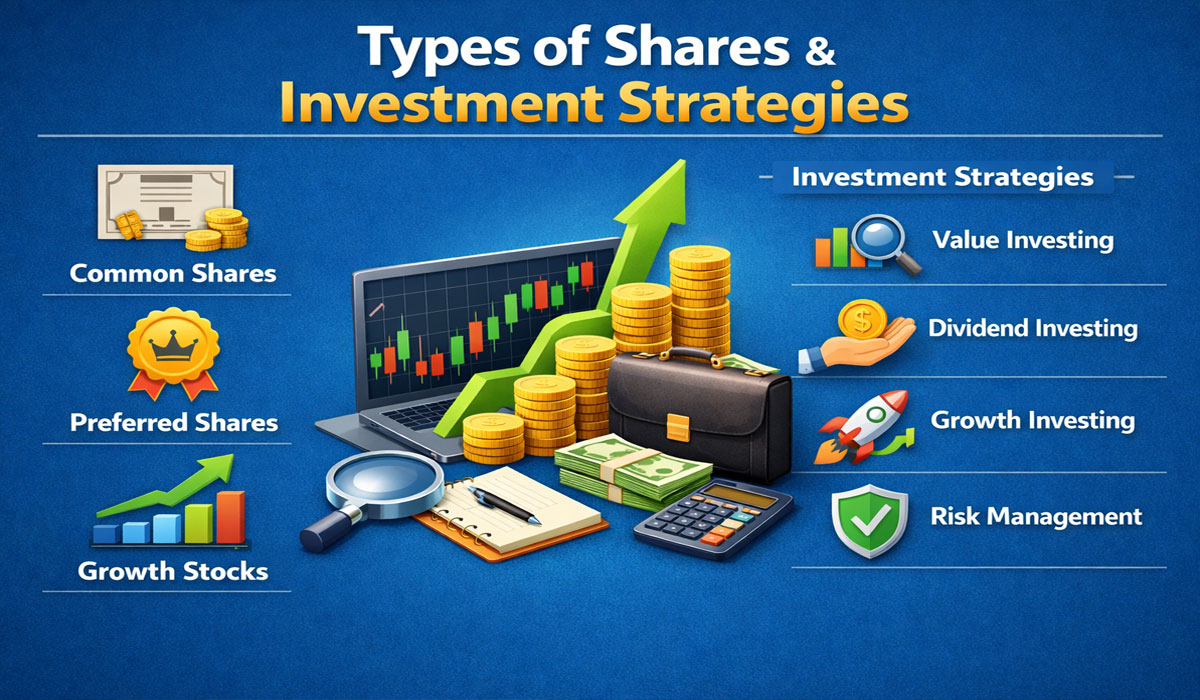 Types of Shares &
Investment Strategies

Common Shares

Preferred Shares

Growth Stocks

Investment Strategies

Value Investing

Dividend Investing

Growth Investing

Risk Management